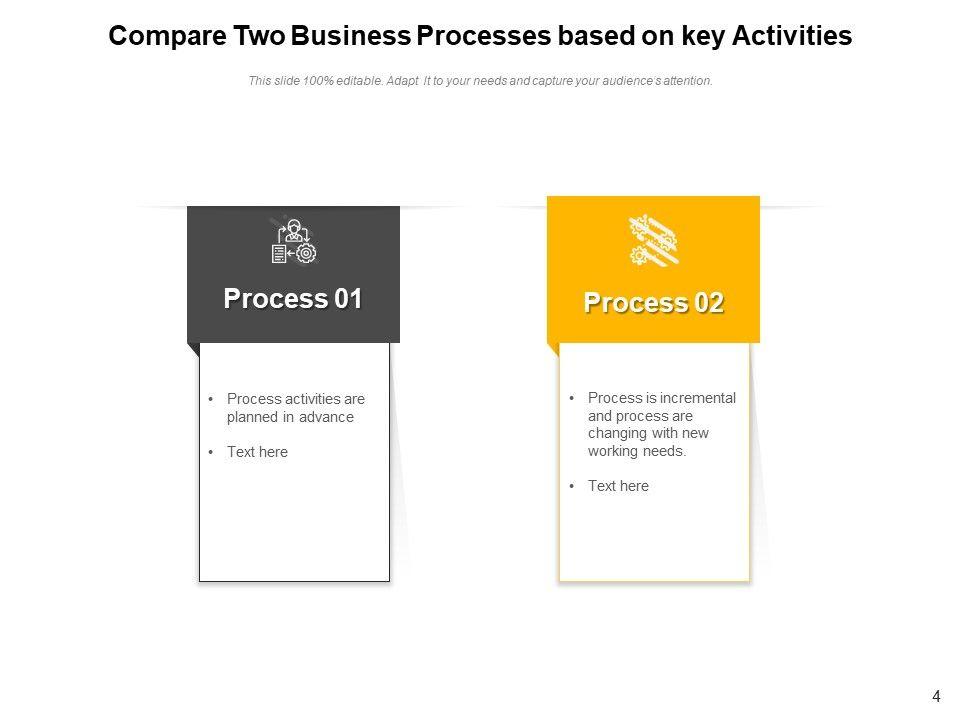 Compare Two Business Processes based on key Activities

This slide 100% editable. Adapt It to your needs and capture your audience's attention.

Process 01

• Process activities are planned in advance

• Text here

Process 02

• Process is incremental and process are changing with new working needs.

• Text here

4